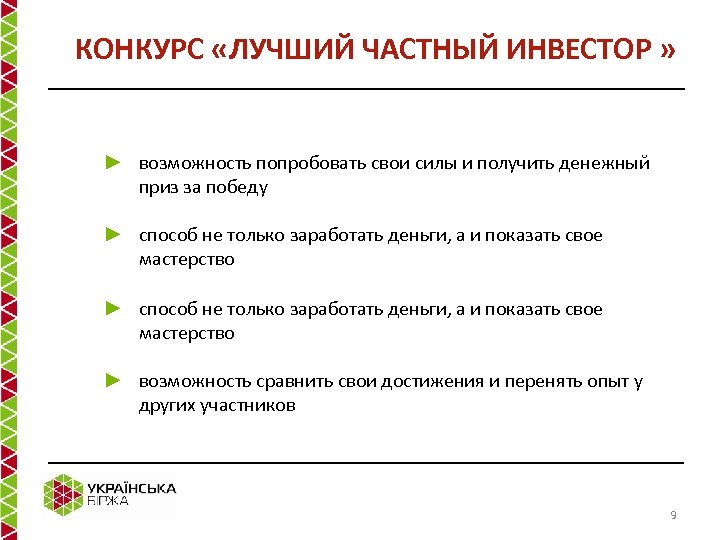 КОНКУРС «ЛУЧШИЙ ЧАСТНЫЙ ИНВЕСТОР »

► возможность попробовать свои силы и получить денежный приз за победу

► способ не только заработать деньги, а и показать свое мастерство

► способ не только заработать деньги, а и показать свое мастерство

► возможность сравнить свои достижения и перенять опыт у других участников

УКРАЇНСЬКА БІРЖА

9